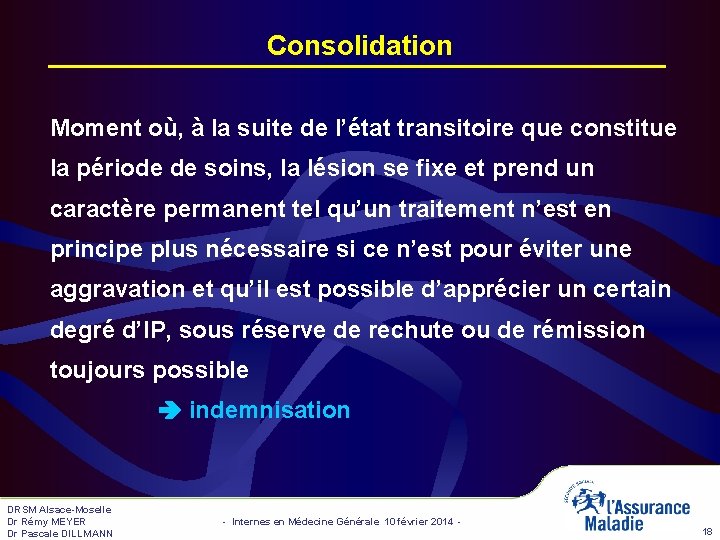 Consolidation

Moment où, à la suite de l'état transitoire que constitue la période de soins, la lésion se fixe et prend un caractère permanent tel qu'un traitement n'est en principe plus nécessaire si ce n'est pour éviter une aggravation et qu'il est possible d'apprécier un certain degré d'IP, sous réserve de rechute ou de rémission toujours possible

➔ indemnisation

DRSM Alsace-Moselle
Dr Rémy MEYER
Dr Pascale DILLMANN

- Internes en Médecine Générale 10 février 2014 -

SÉCURITÉ SOCIALE
l'Assurance Maladie

18